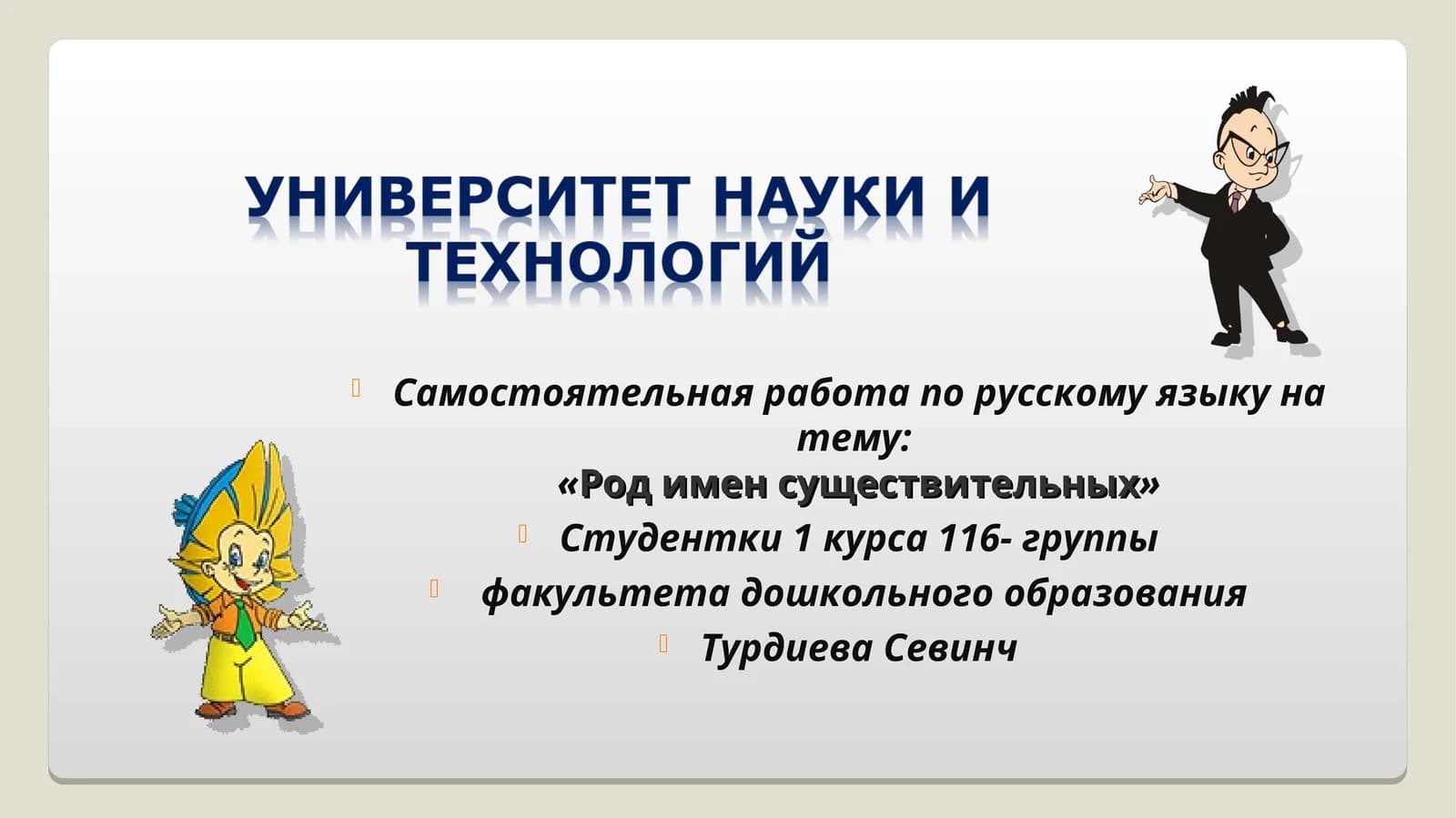 УНИВЕРСИТЕТ НАУКИ И ТЕХНОЛОГИЙ

Самостоятельная работа по русскому языку на тему:
«Род имен существительных»

Студентки 1 курса 116- группы

факультета дошкольного образования

Турдиева Севинч